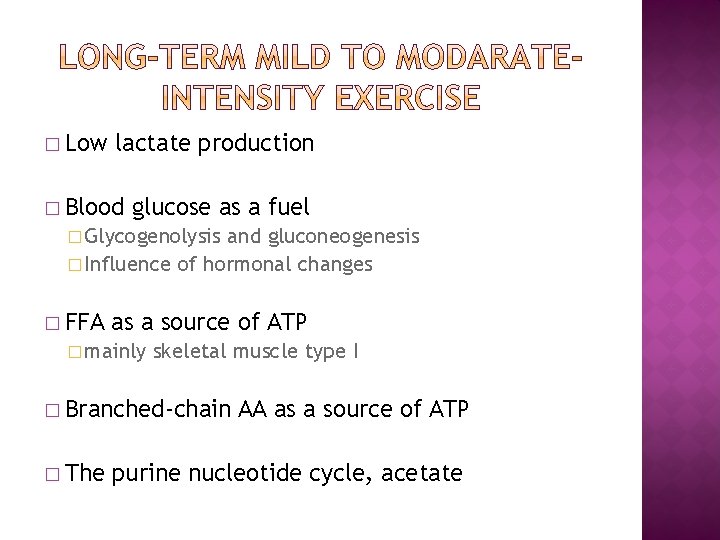 LONG-TERM MILD TO MODARATE-INTENSITY EXERCISE

□ Low lactate production

□ Blood glucose as a fuel
□ Glycogenolysis and gluconeogenesis
□ Influence of hormonal changes

□ FFA as a source of ATP
□ mainly skeletal muscle type I

□ Branched-chain AA as a source of ATP

□ The purine nucleotide cycle, acetate